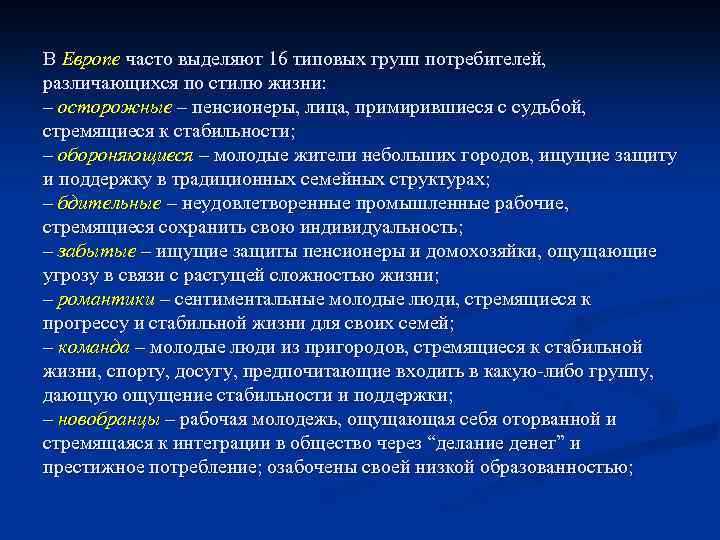 В Европе часто выделяют 16 типовых групп потребителей, различающихся по стилю жизни:
– осторожные – пенсионеры, лица, примирившиеся с судьбой, стремящиеся к стабильности;
– обороняющиеся – молодые жители небольших городов, ищущие защиту и поддержку в традиционных семейных структурах;
– бдительные – неудовлетворенные промышленные рабочие, стремящиеся сохранить свою индивидуальность;
– забытые – ищущие защиты пенсионеры и домохозяйки, ощущающие угрозу в связи с растущей сложностью жизни;
– романтики – сентиментальные молодые люди, стремящиеся к прогрессу и стабильной жизни для своих семей;
– команда – молодые люди из пригородов, стремящиеся к стабильной жизни, спорту, досугу, предпочитающие входить в какую-либо группу, дающую ощущение стабильности и поддержки;
– новобранцы – рабочая молодежь, ощущающая себя оторванной и стремящаяся к интеграции в общество через “делание денег” и престижное потребление; озабочены своей низкой образованностью;